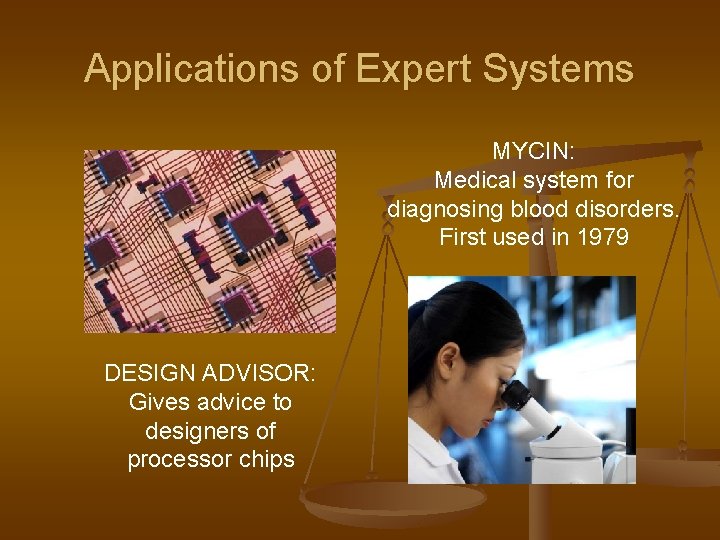 Applications of Expert Systems

MYCIN:
Medical system for diagnosing blood disorders. First used in 1979

DESIGN ADVISOR:
Gives advice to designers of processor chips